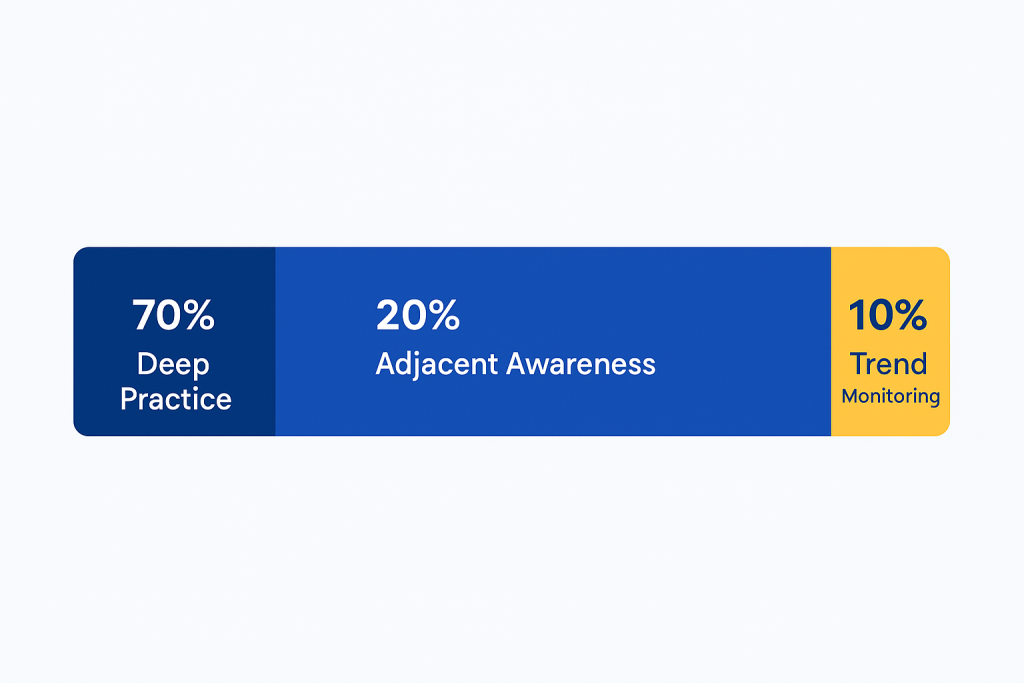 70%
Deep Practice

20%
Adjacent Awareness

10%
Trend Monitoring